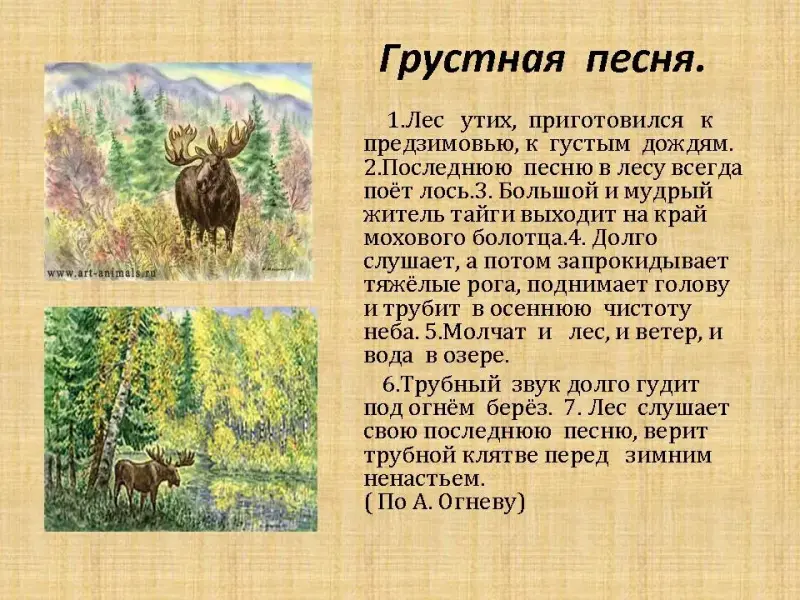 Грустная песня.

1.Лес утих, приготовился к предзимовью, к густым дождям. 2.Последнюю песню в лесу всегда поёт лось.3. Большой и мудрый житель тайги выходит на край мохового болотца.4. Долго слушает, а потом запрокидывает тяжёлые рога, поднимает голову и трубит в осеннюю чистоту неба. 5.Молчат и лес, и ветер, и вода в озере.

6.Трубный звук долго гудит под огнём берёз. 7. Лес слушает свою последнюю песню, верит трубной клятве перед зимним ненастьем.
( По А. Огневу)

www.art-animals.ru